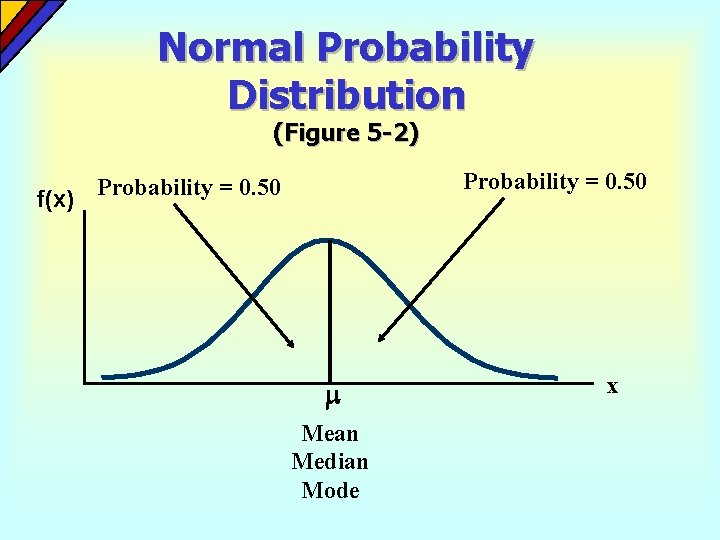 Normal Probability Distribution

(Figure 5-2)

Probability = 0.50

Probability = 0.50

f(x)

x

$\mu$

Mean
Median
Mode